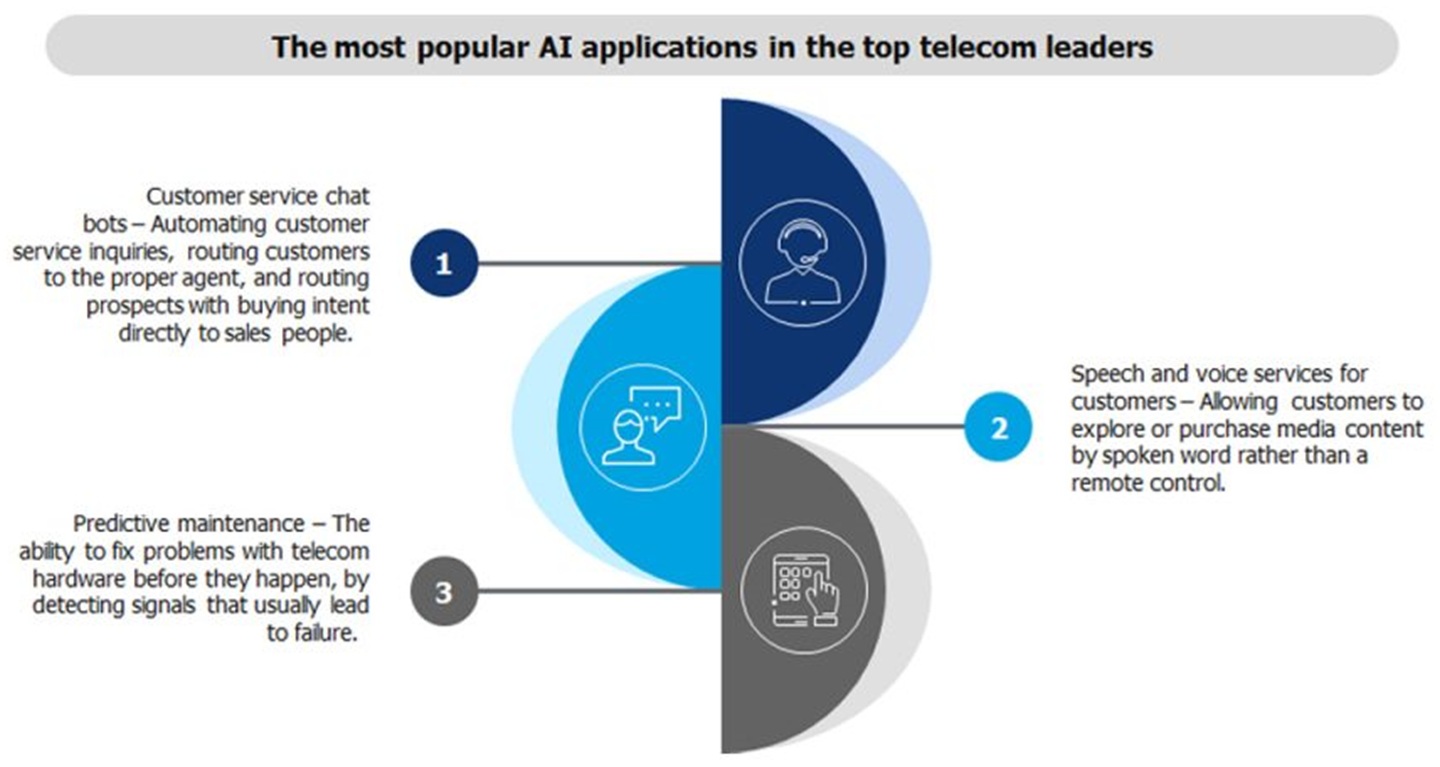 The most popular AI applications in the top telecom leaders

Customer service chat bots – Automating customer service inquiries, routing customers to the proper agent, and routing prospects with buying intent directly to sales people.

1

2

Speech and voice services for customers – Allowing customers to explore or purchase media content by spoken word rather than a remote control.

Predictive maintenance – The ability to fix problems with telecom hardware before they happen, by detecting signals that usually lead to failure.

3